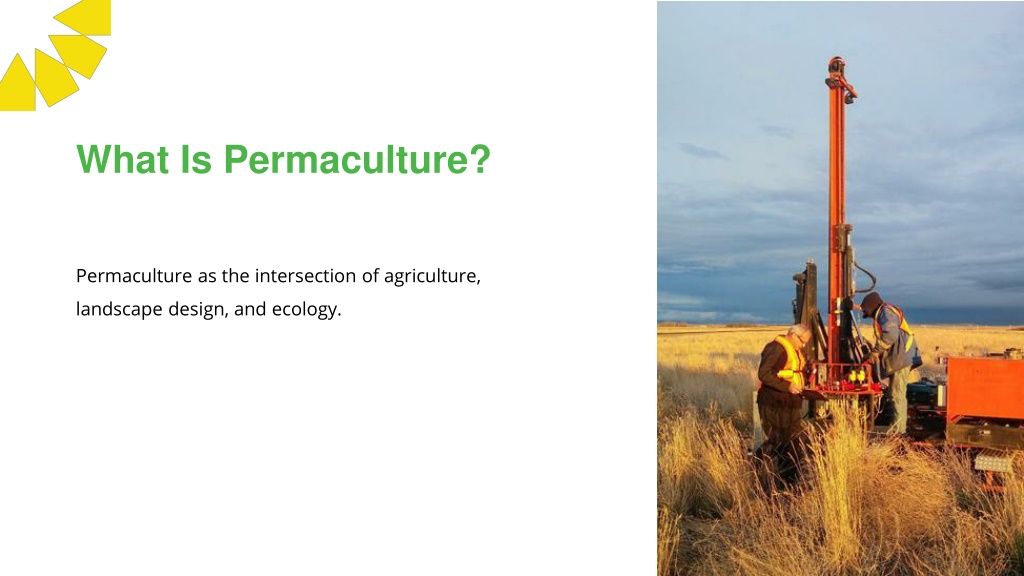 What Is Permaculture?

Permaculture as the intersection of agriculture, landscape design, and ecology.